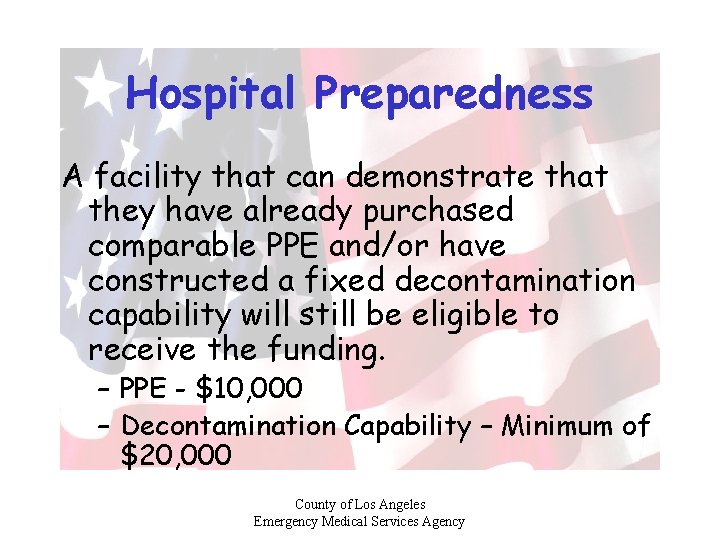 Hospital Preparedness

A facility that can demonstrate that they have already purchased comparable PPE and/or have constructed a fixed decontamination capability will still be eligible to receive the funding.

– PPE - \$10,000

– Decontamination Capability – Minimum of \$20,000

County of Los Angeles
Emergency Medical Services Agency